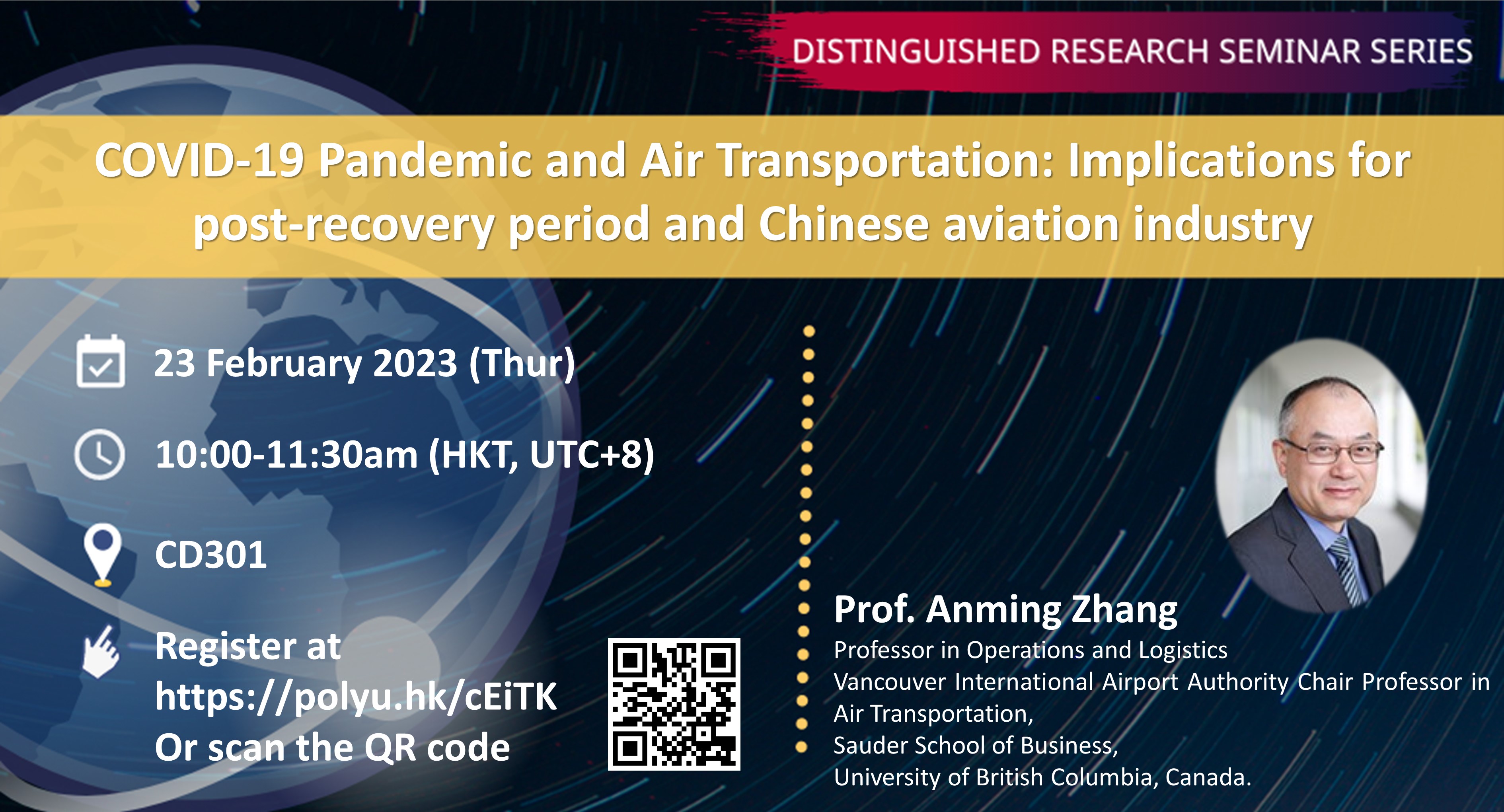 DISTINGUISHED RESEARCH SEMINAR SERIES

COVID-19 Pandemic and Air Transportation: Implications for post-recovery period and Chinese aviation industry

23 February 2023 (Thur)

10:00-11:30am (HKT, UTC+8)

CD301

Register at https://polyu.hk/cEiTK Or scan the QR code

Prof. Anming Zhang

Professor in Operations and Logistics
Vancouver International Airport Authority Chair Professor in Air Transportation,
Sauder School of Business,
University of British Columbia, Canada.